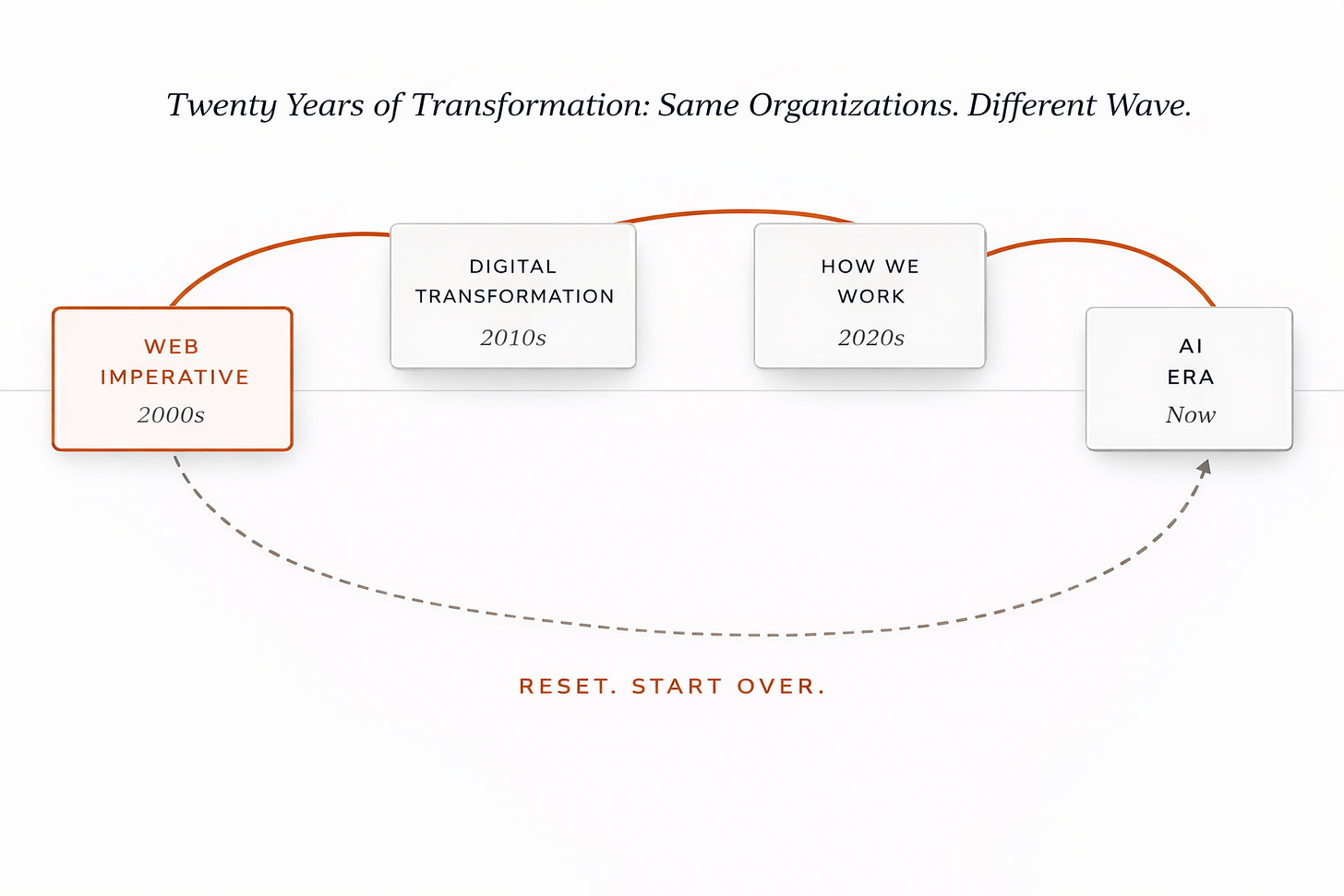 Twenty Years of Transformation: Same Organizations. Different Wave.

WEB IMPERATIVE
2000s

DIGITAL TRANSFORMATION
2010s

HOW WE WORK
2020s

AI ERA
Now

RESET. START OVER.